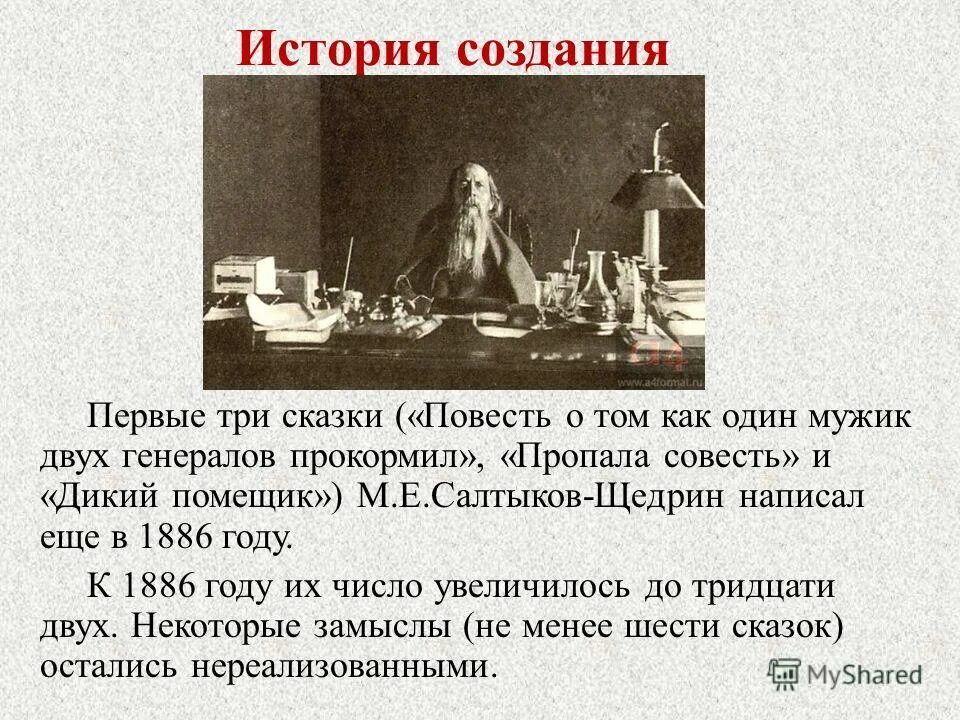 История создания

www.a4format.ru

Первые три сказки («Повесть о том как один мужик двух генералов прокормил», «Пропала совесть» и «Дикий помещик») М.Е.Салтыков-Щедрин написал еще в 1886 году.

К 1886 году их число увеличилось до тридцати двух. Некоторые замыслы (не менее шести сказок) остались нереализованными.

MyShared